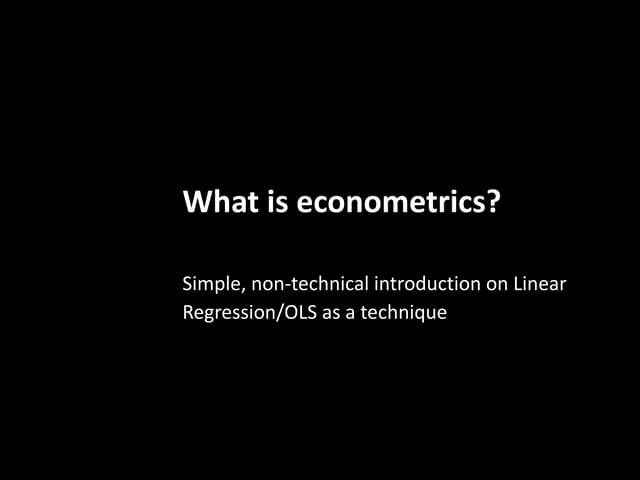 What is econometrics?

Simple, non-technical introduction on Linear Regression/OLS as a technique